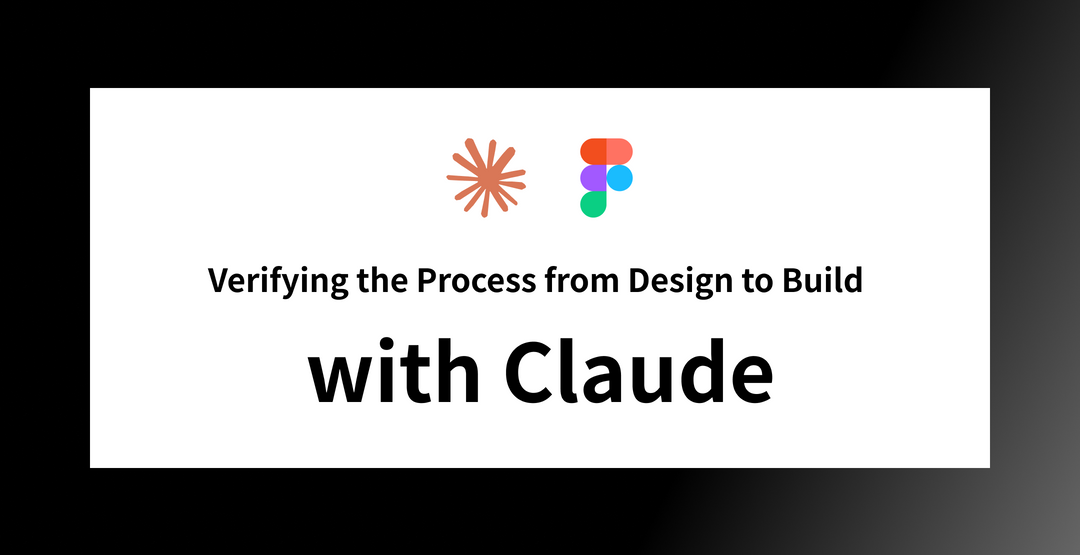 Verifying the Process from Design to Build

with Claude